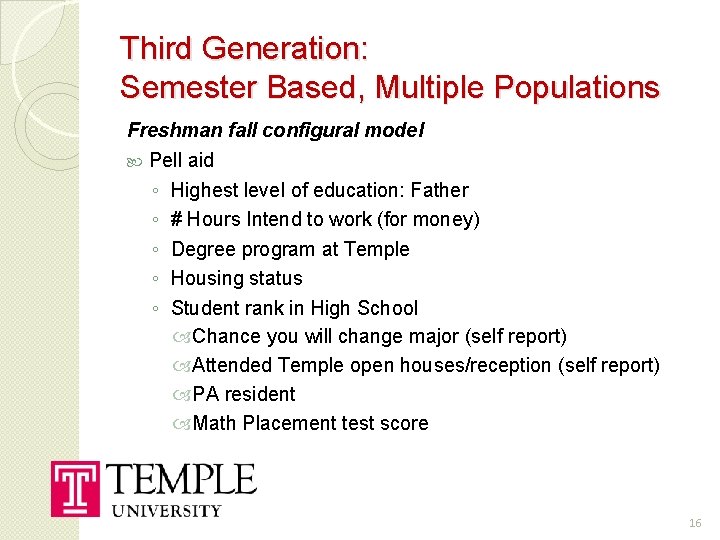 Third Generation:
Semester Based, Multiple Populations

Freshman fall configural model

Pell aid

◦ Highest level of education: Father
◦ # Hours Intend to work (for money)
◦ Degree program at Temple
◦ Housing status
◦ Student rank in High School

Chance you will change major (self report)
Attended Temple open houses/reception (self report)
PA resident
Math Placement test score

T TEMPLE UNIVERSITY

16